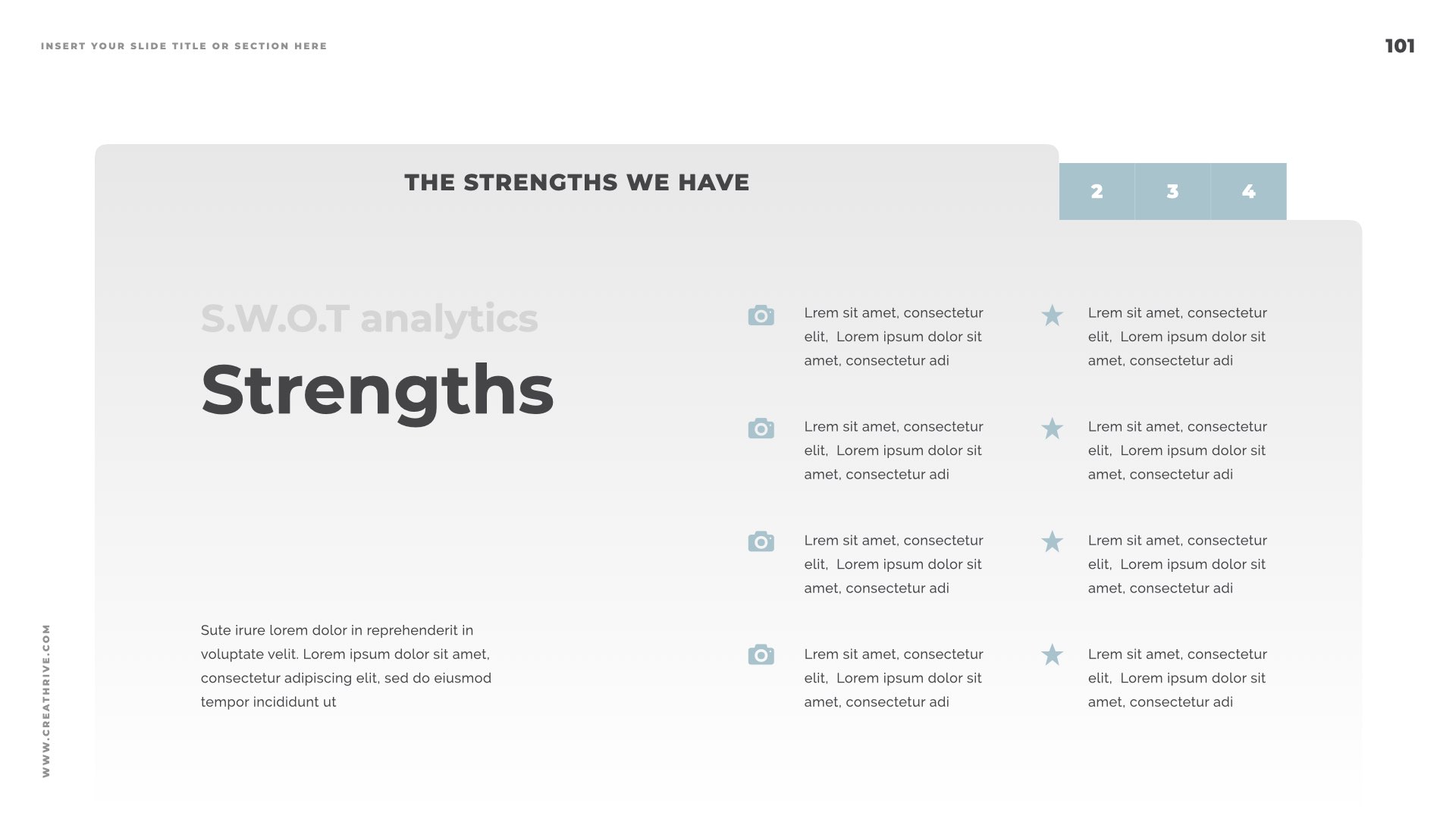 INSERT YOUR SLIDE TITLE OR SECTION HERE

101

THE STRENGTHS WE HAVE

2 3 4

S.W.O.T analytics

Strengths

Sute irure lorem dolor in reprehenderit in voluptate velit. Lorem ipsum dolor sit amet, consectetur adipiscing elit, sed do eiusmod tempor incididunt ut

Lrem sit amet, consectetur elit, Lorem ipsum dolor sit amet, consectetur adi

Lrem sit amet, consectetur elit, Lorem ipsum dolor sit amet, consectetur adi

Lrem sit amet, consectetur elit, Lorem ipsum dolor sit amet, consectetur adi

Lrem sit amet, consectetur elit, Lorem ipsum dolor sit amet, consectetur adi

Lrem sit amet, consectetur elit, Lorem ipsum dolor sit amet, consectetur adi

Lrem sit amet, consectetur elit, Lorem ipsum dolor sit amet, consectetur adi

Lrem sit amet, consectetur elit, Lorem ipsum dolor sit amet, consectetur adi

Lrem sit amet, consectetur elit, Lorem ipsum dolor sit amet, consectetur adi

WWW.CREATHRIVE.COM